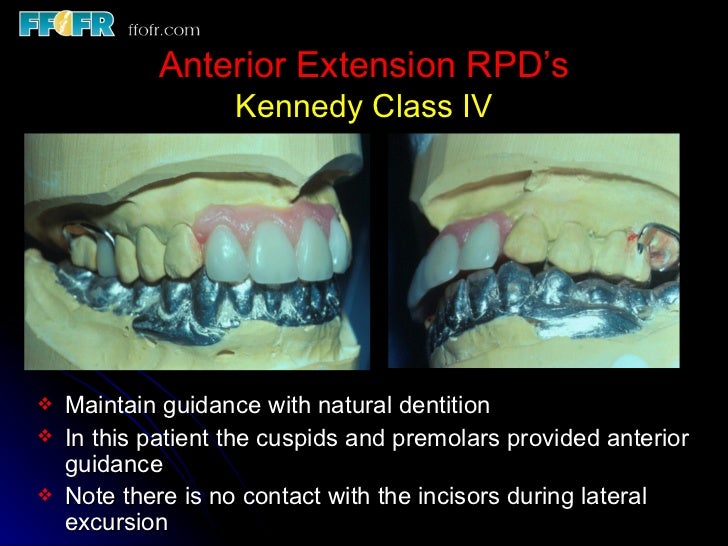 FFOFR ffofr.com

Anterior Extension RPD's
Kennedy Class IV

❖ Maintain guidance with natural dentition
❖ In this patient the cuspids and premolars provided anterior guidance
❖ Note there is no contact with the incisors during lateral excursion